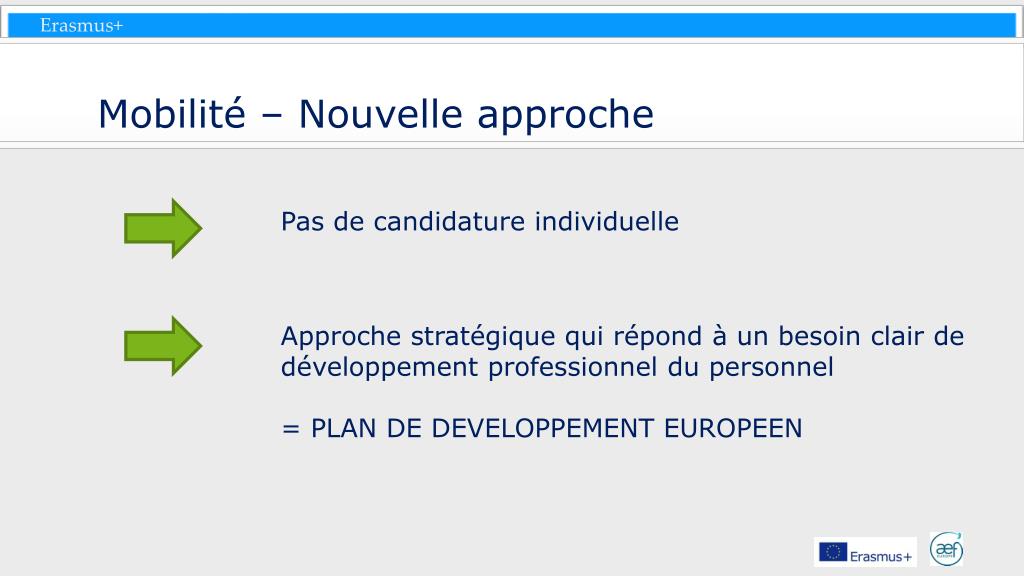 Erasmus+

Mobilité – Nouvelle approche

Pas de candidature individuelle

Approche stratégique qui répond à un besoin clair de développement professionnel du personnel

= PLAN DE DEVELOPPEMENT EUROPEEN

Erasmus+

aef